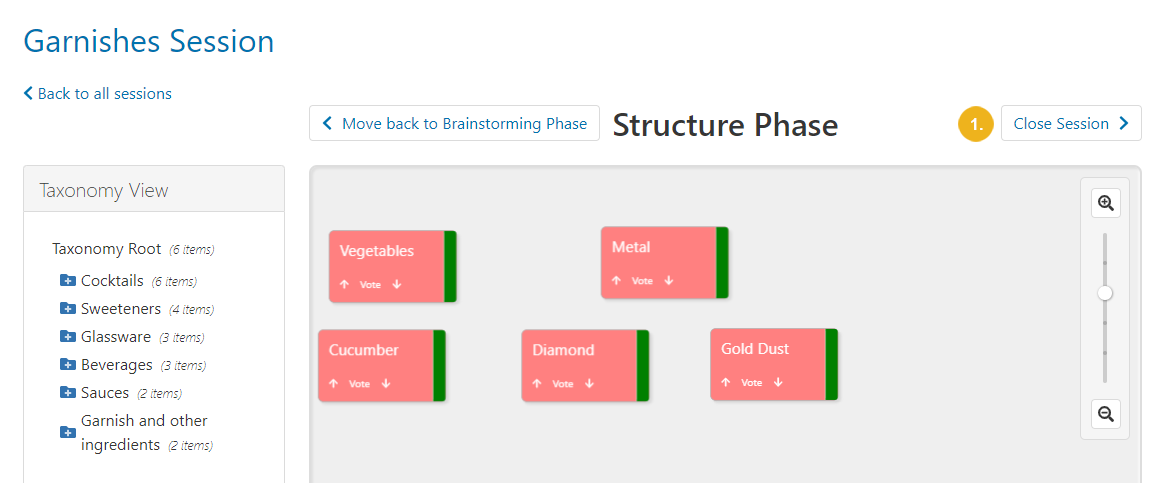 Garnishes Session

Back to all sessions

Move back to Brainstorming Phase

Structure Phase

1.

Close Session

Taxonomy View

Taxonomy Root (6 items)

Cocktails (6 items)

Sweeteners (4 items)

Glassware (3 items)

Beverages (3 items)

Sauces (2 items)

Garnish and other ingredients (2 items)

Vegetables
↑ Vote ↓

Metal
↑ Vote ↓

Cucumber
↑ Vote ↓

Diamond
↑ Vote ↓

Gold Dust
↑ Vote ↓